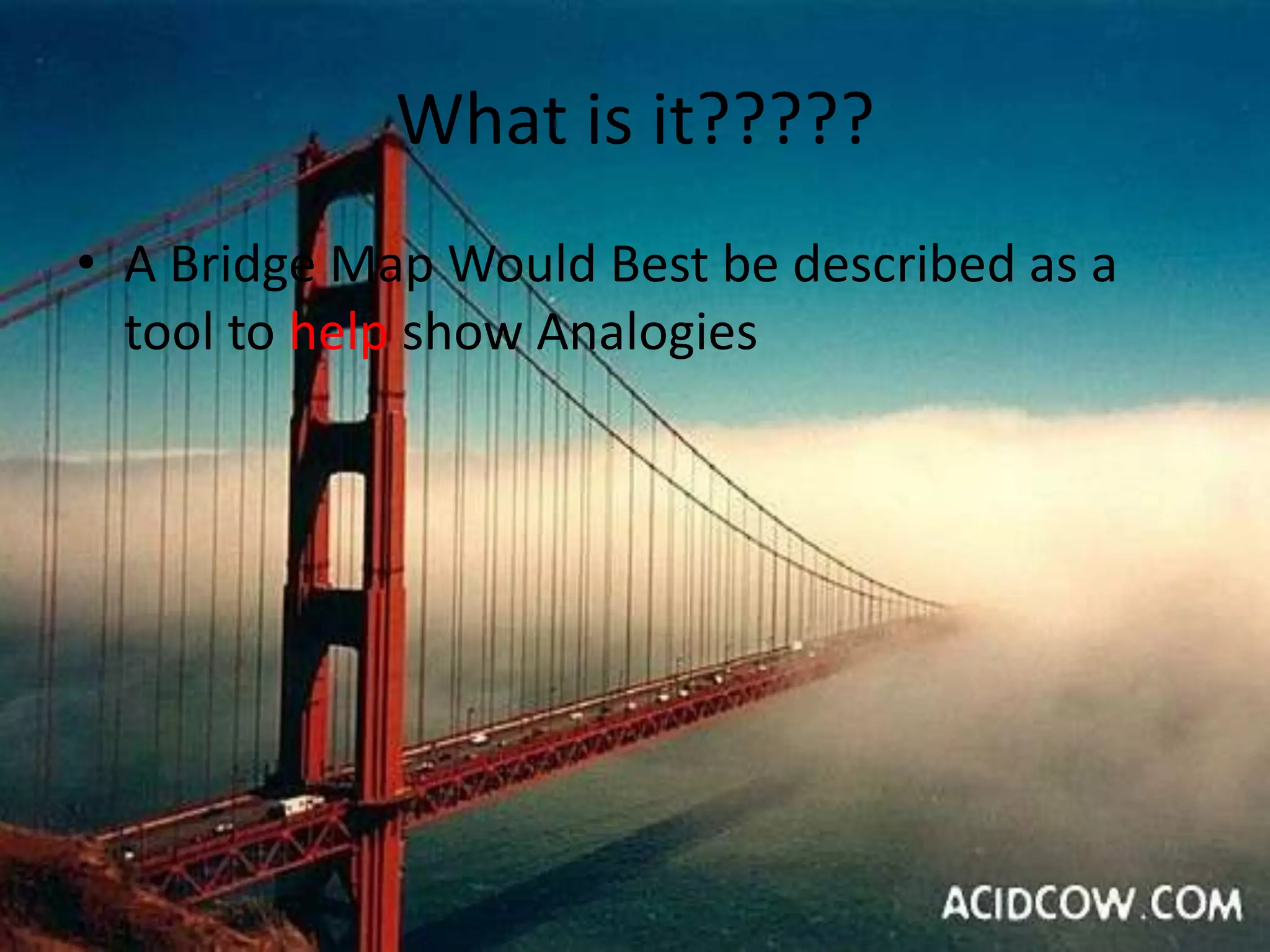 What is it?????

• A Bridge Map Would Best be described as a tool to help show Analogies

ACIDCOW.COM